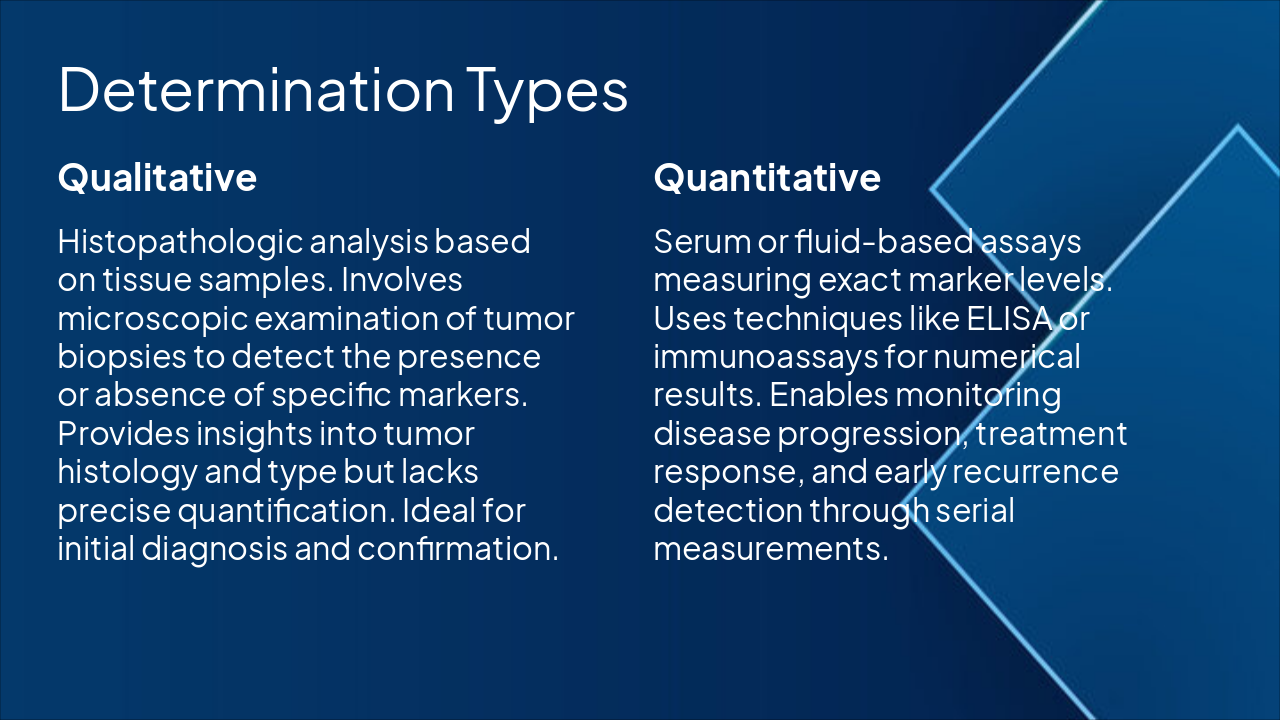 Determination Types

Qualitative

Histopathologic analysis based on tissue samples. Involves microscopic examination of tumor biopsies to detect the presence or absence of specific markers. Provides insights into tumor histology and type but lacks precise quantification. Ideal for initial diagnosis and confirmation.

Quantitative

Serum or fluid-based assays measuring exact marker levels. Uses techniques like ELISA or immunoassays for numerical results. Enables monitoring disease progression, treatment response, and early recurrence detection through serial measurements.